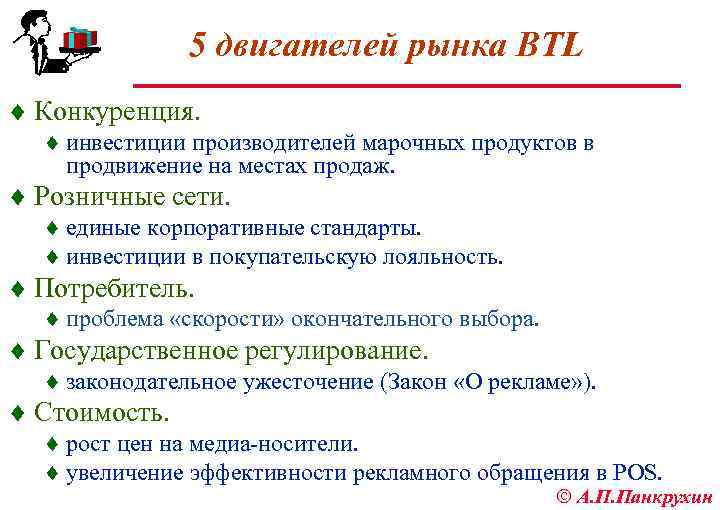 5 двигателей рынка BTL

♦ Конкуренция.
♦ инвестиции производителей марочных продуктов в продвижение на местах продаж.
♦ Розничные сети.
♦ единые корпоративные стандарты.
♦ инвестиции в покупательскую лояльность.
♦ Потребитель.
♦ проблема «скорости» окончательного выбора.
♦ Государственное регулирование.
♦ законодательное ужесточение (Закон «О рекламе»).
♦ Стоимость.
♦ рост цен на медиа-носители.
♦ увеличение эффективности рекламного обращения в POS.

© А.П.Панкрухин